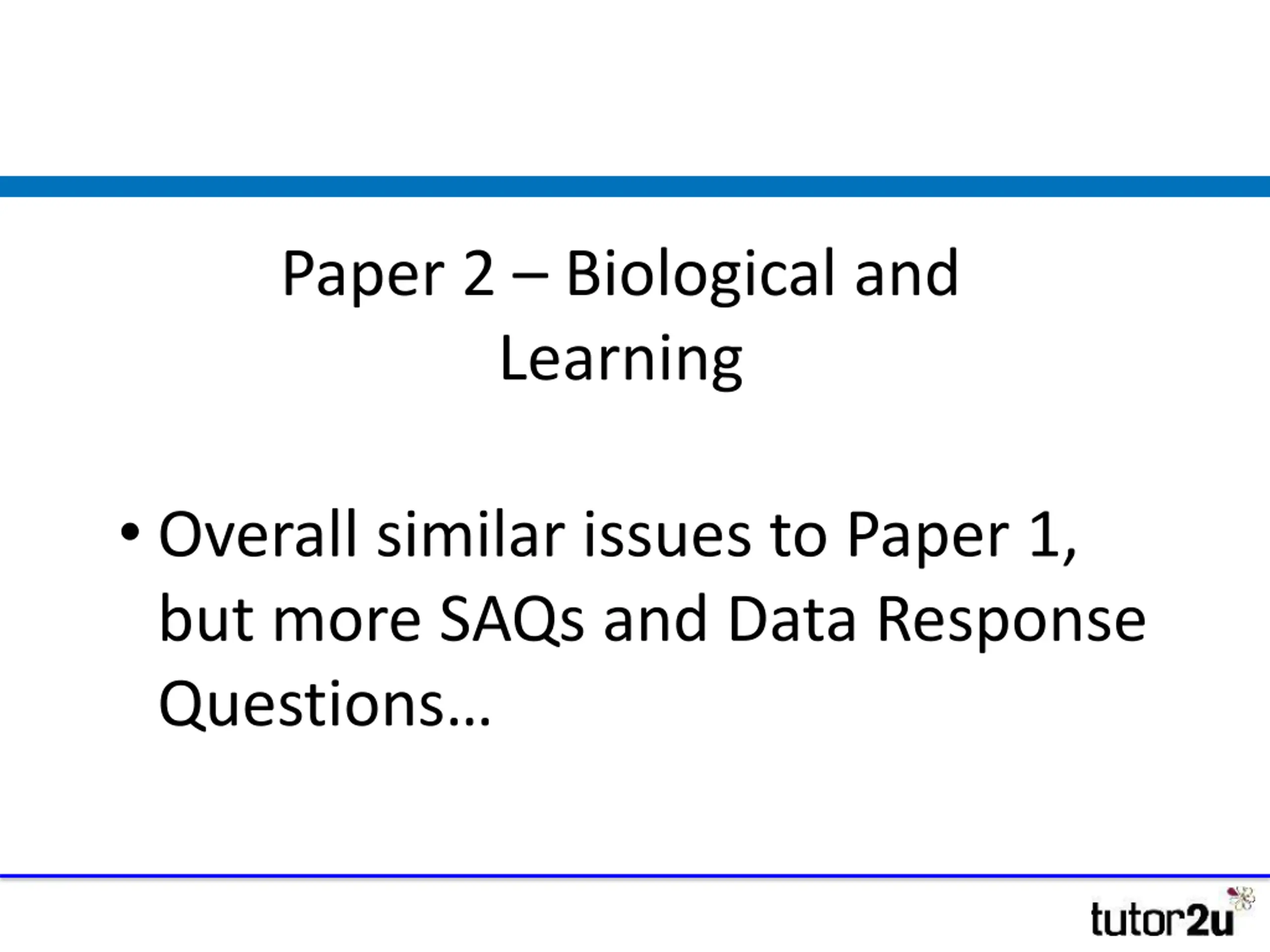 Paper 2 – Biological and Learning

• Overall similar issues to Paper 1, but more SAQs and Data Response Questions…

tutor2u